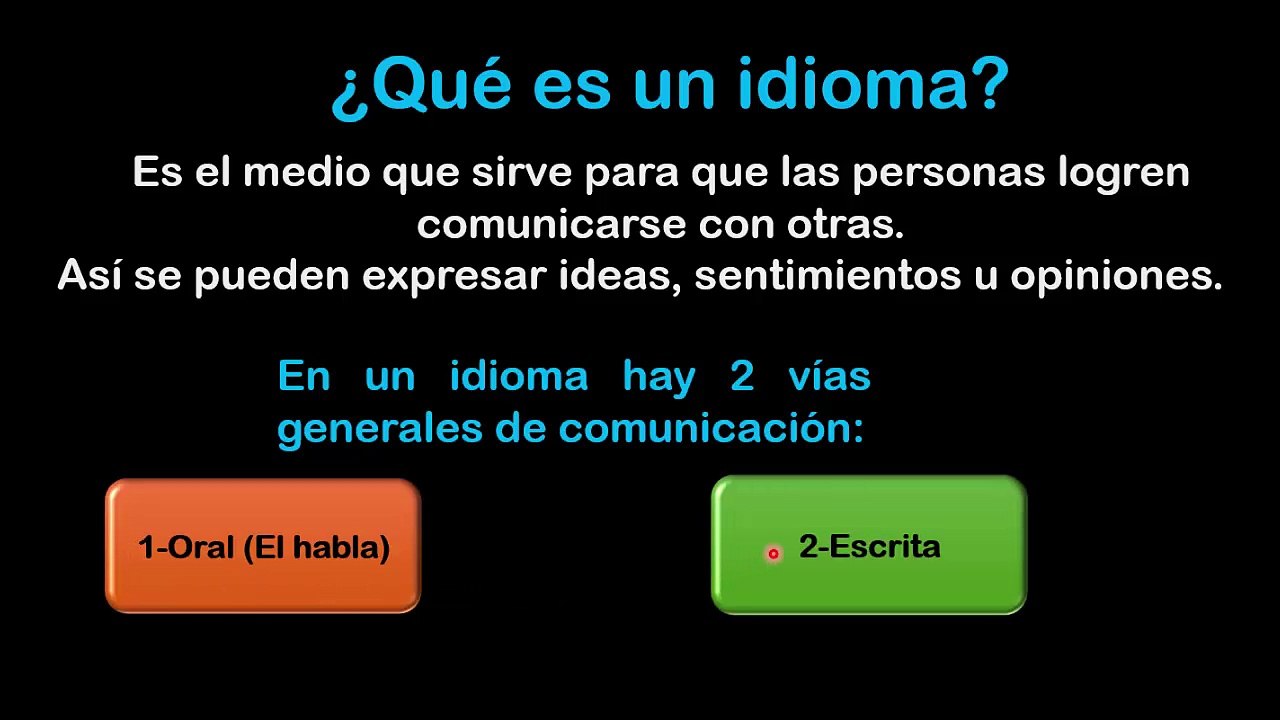 ¿Qué es un idioma?

Es el medio que sirve para que las personas logren comunicarse con otras.
Así se pueden expresar ideas, sentimientos u opiniones.

En un idioma hay 2 vías generales de comunicación:

1-Oral (El habla)

2-Escrita